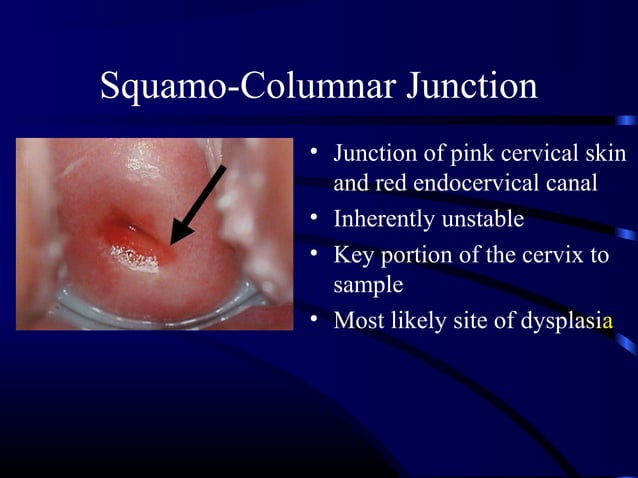 Squamo-Columnar Junction

• Junction of pink cervical skin and red endocervical canal
• Inherently unstable
• Key portion of the cervix to sample
• Most likely site of dysplasia